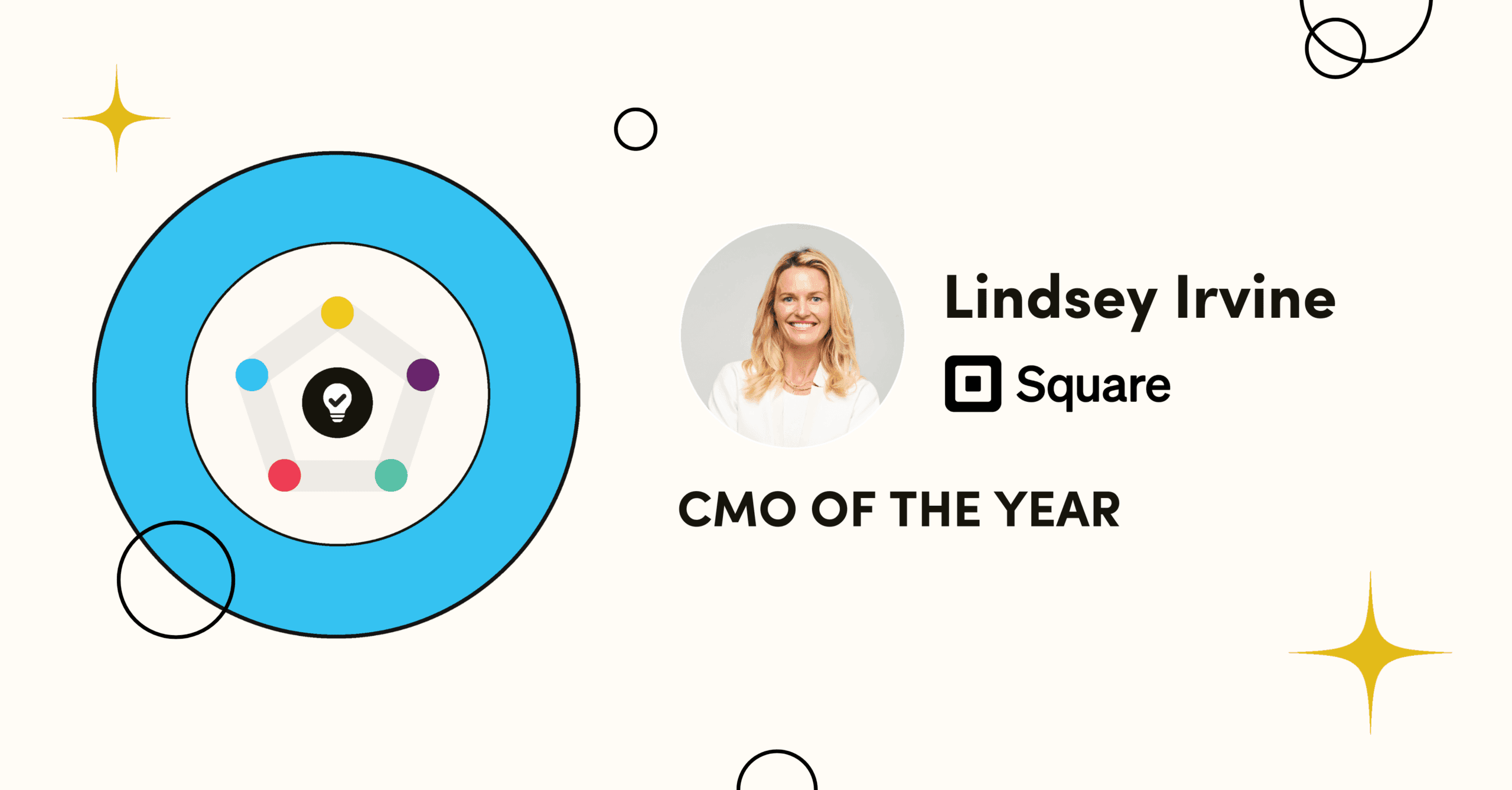 Lindsey Irvine

Square

CMO OF THE YEAR